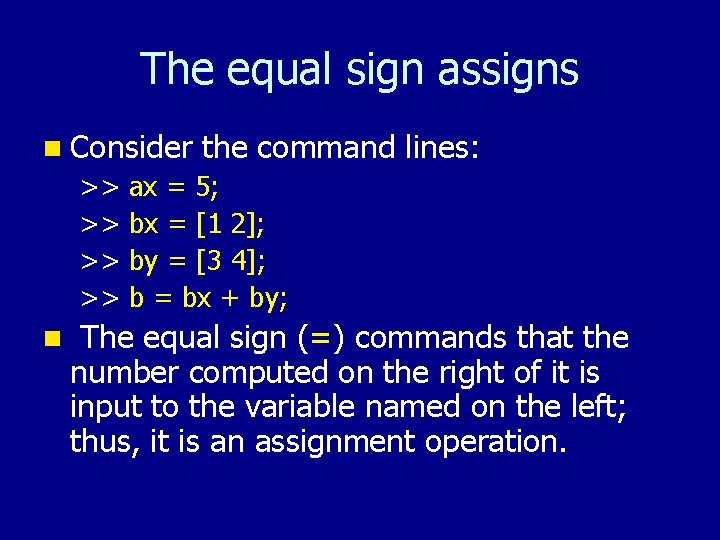 The equal sign assigns

Consider the command lines:
>> ax = 5;
>> bx = [1 2];
>> by = [3 4];
>> b = bx + by;

The equal sign (=) commands that the number computed on the right of it is input to the variable named on the left; thus, it is an assignment operation.